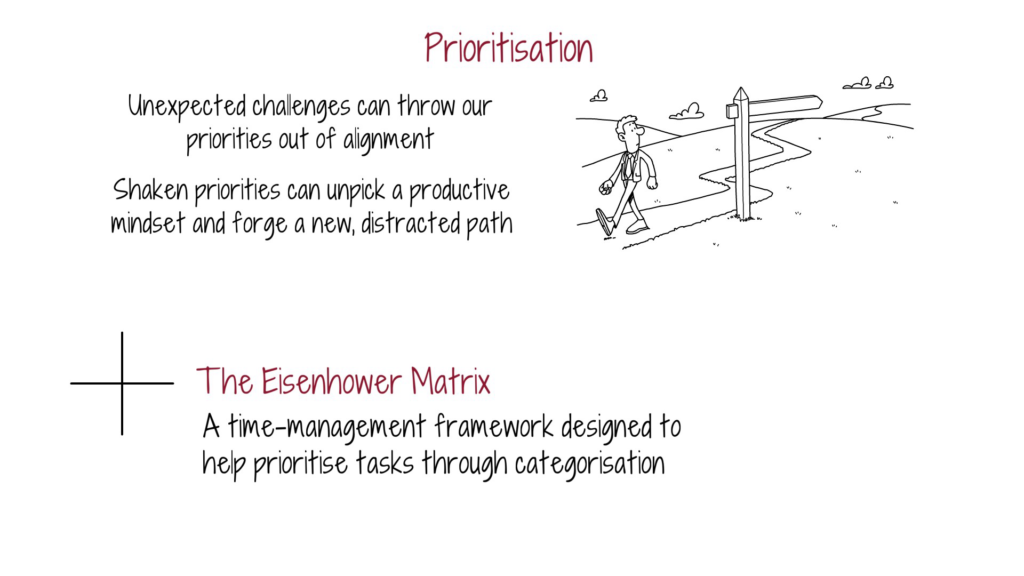 Prioritisation

Unexpected challenges can throw our priorities out of alignment

Shaken priorities can unpick a productive mindset and forge a new, distracted path

The Eisenhower Matrix

A time-management framework designed to help prioritise tasks through categorisation